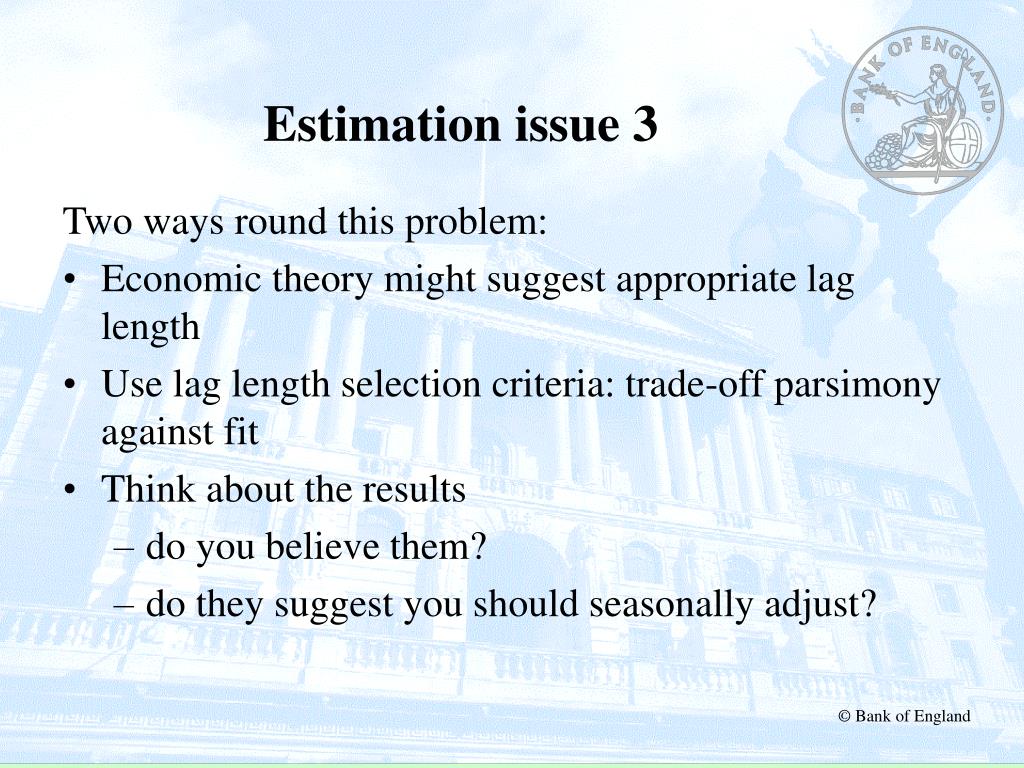 BANK OF ENGLAND

Estimation issue 3

Two ways round this problem:

• Economic theory might suggest appropriate lag length

• Use lag length selection criteria: trade-off parsimony against fit

• Think about the results
– do you believe them?
– do they suggest you should seasonally adjust?

© Bank of England